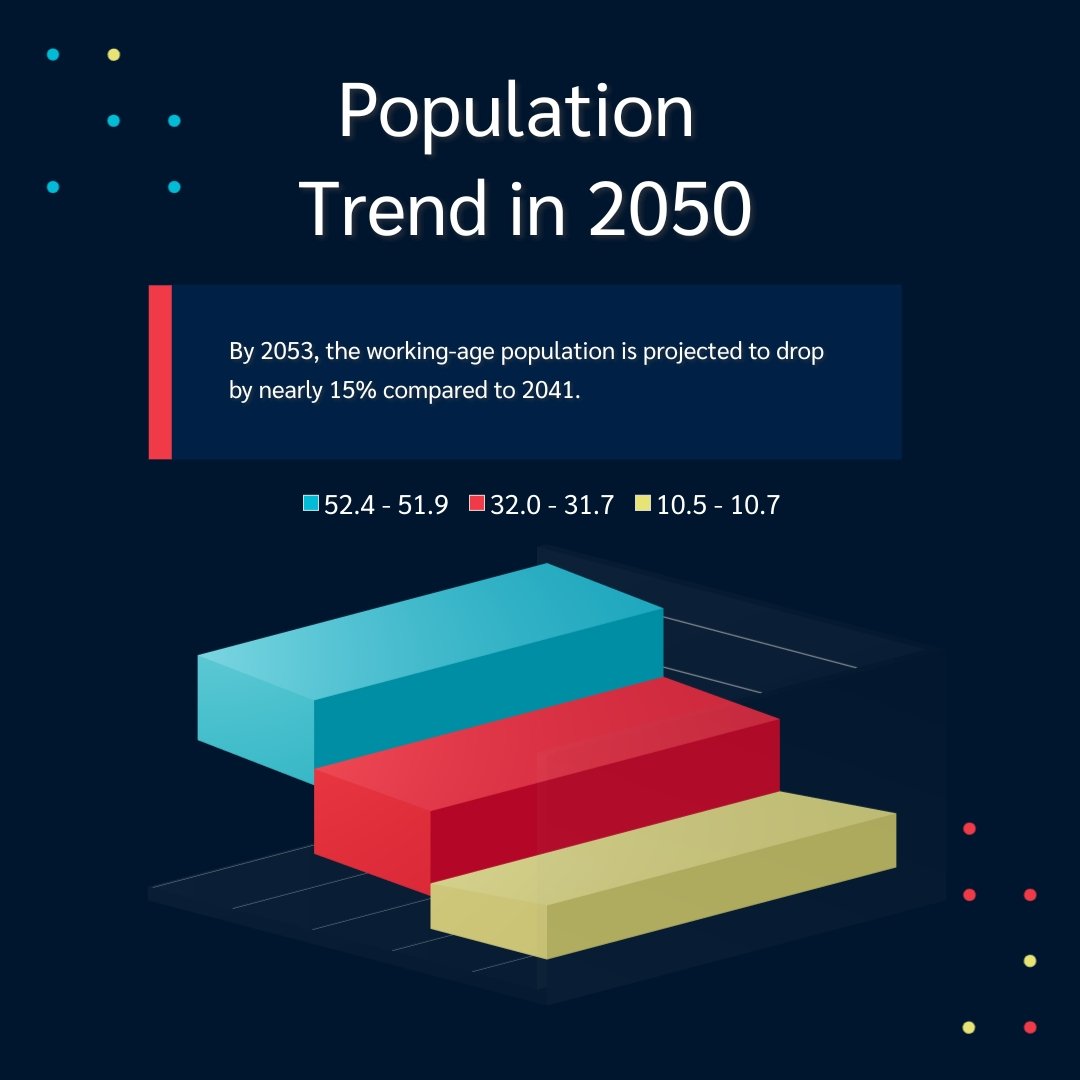 Population Trend in 2050

By 2053, the working-age population is projected to drop by nearly 15% compared to 2041.

52.4 - 51.9 32.0 - 31.7 10.5 - 10.7